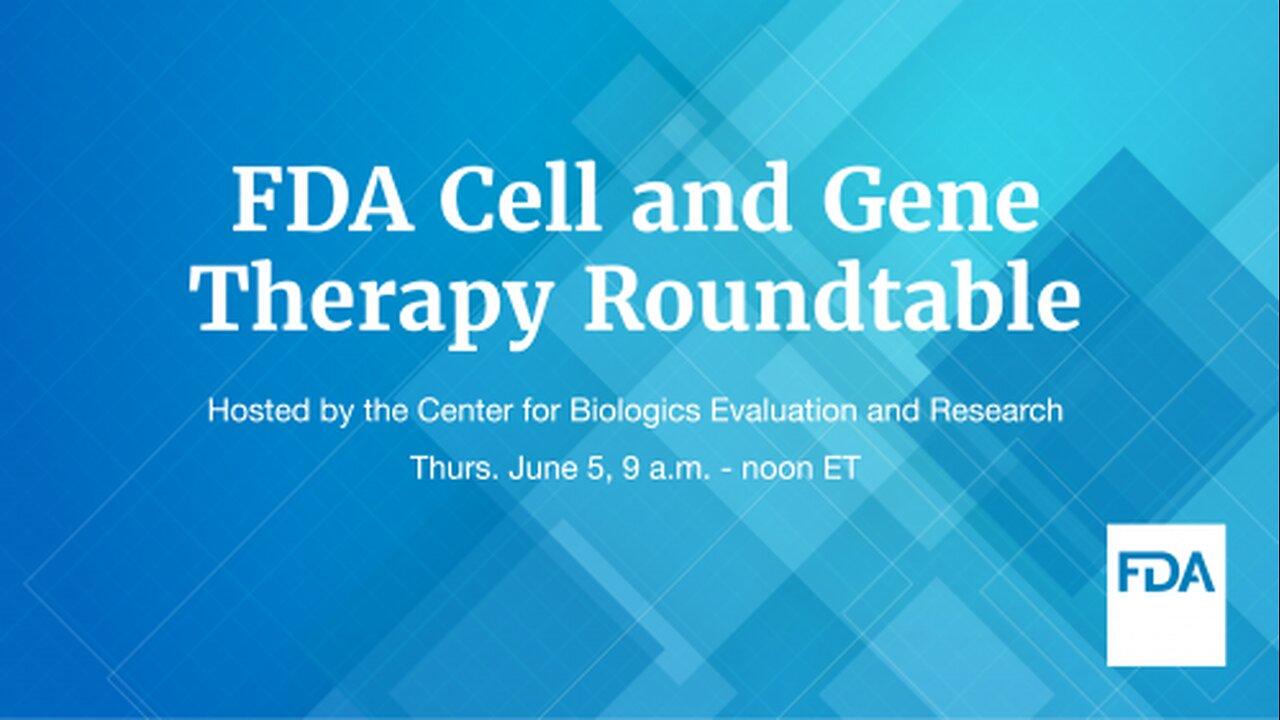 FDA Cell and Gene Therapy Roundtable

Hosted by the Center for Biologics Evaluation and Research

Thurs. June 5, 9 a.m. - noon ET

FDA